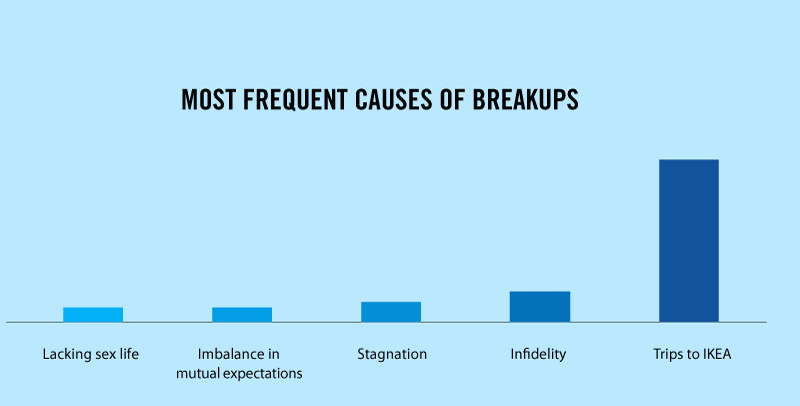 MOST FREQUENT CAUSES OF BREAKUPS

Lacking sex life

Imbalance in mutual expectations

Stagnation

Infidelity

Trips to IKEA